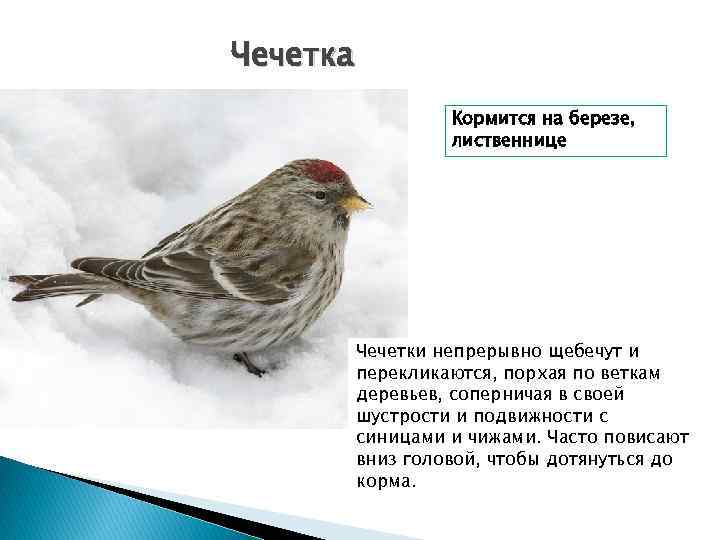 Чечетка

Кормится на березе, лиственнице

Чечетки непрерывно щебечут и перекликаются, порхая по веткам деревьев, соперничая в своей шустрости и подвижности с синицами и чижами. Часто повисают вниз головой, чтобы дотянуться до корма.